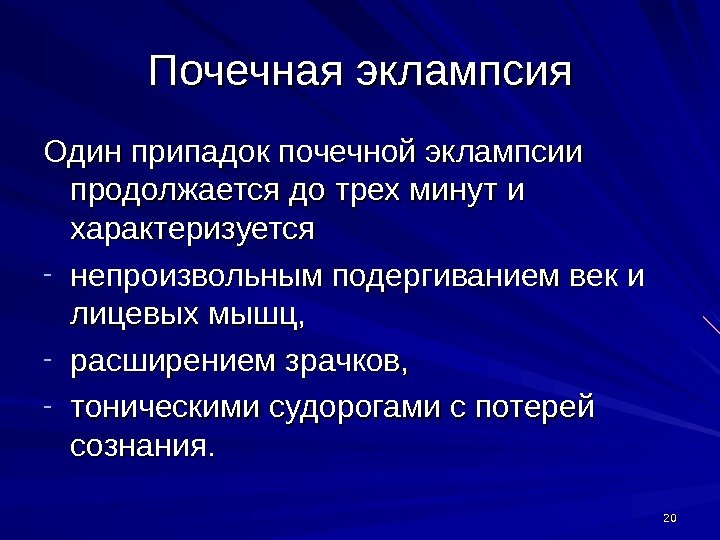 Почечная эклампсия

Один припадок почечной эклампсии продолжается до трех минут и характеризуется

- непроизвольным подергиванием век и лицевых мышц,
- расширением зрачков,
- тоническими судорогами с потерей сознания.

20